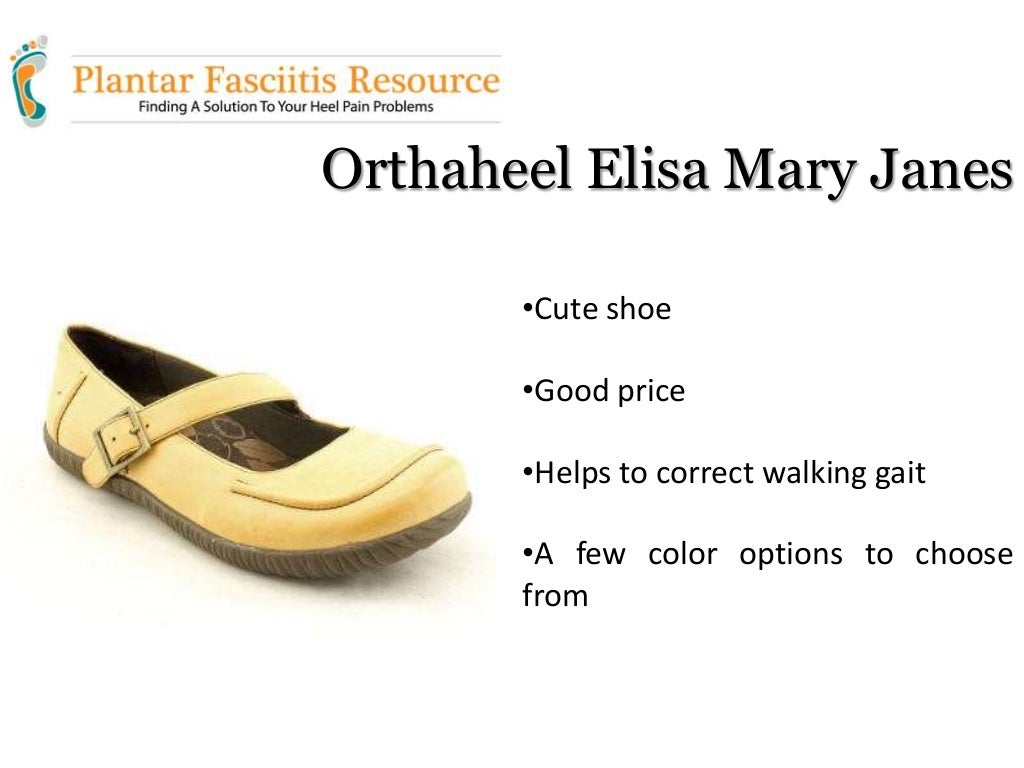 Plantar Fasciitis Resource
Finding A Solution To Your Heel Pain Problems

Orthaheel Elisa Mary Janes

•Cute shoe

•Good price

•Helps to correct walking gait

•A few color options to choose from